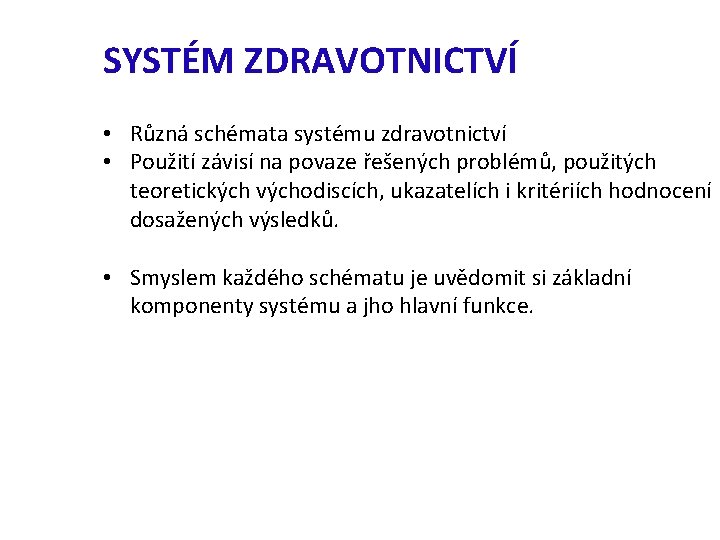 SYSTÉM ZDRAVOTNICTVÍ

• Různá schémata systému zdravotnictví
• Použití závisí na povaze řešených problémů, použitých teoretických východiscích, ukazatelích i kritériích hodnocení dosažených výsledků.

• Smyslem každého schématu je uvědomit si základní komponenty systému a jho hlavní funkce.